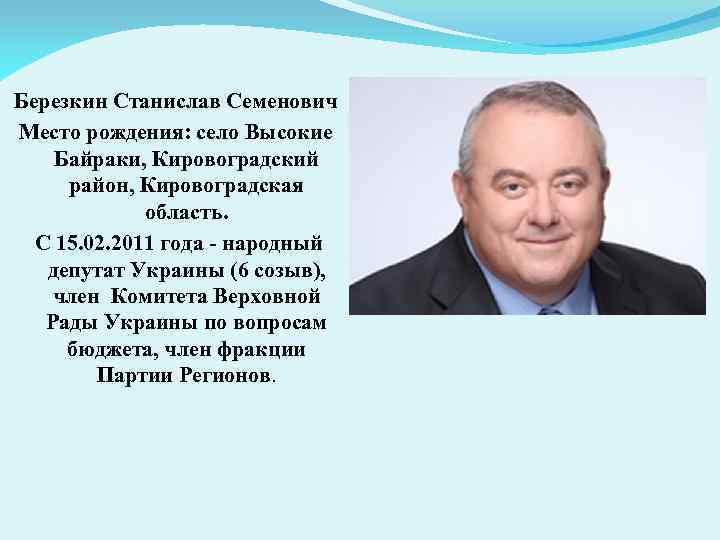 Березкин Станислав Семенович

Место рождения: село Высокие Байраки, Кировоградский район, Кировоградская область.

С 15.02.2011 года - народный депутат Украины (6 созыв), член Комитета Верховной Рады Украины по вопросам бюджета, член фракции Партии Регионов.